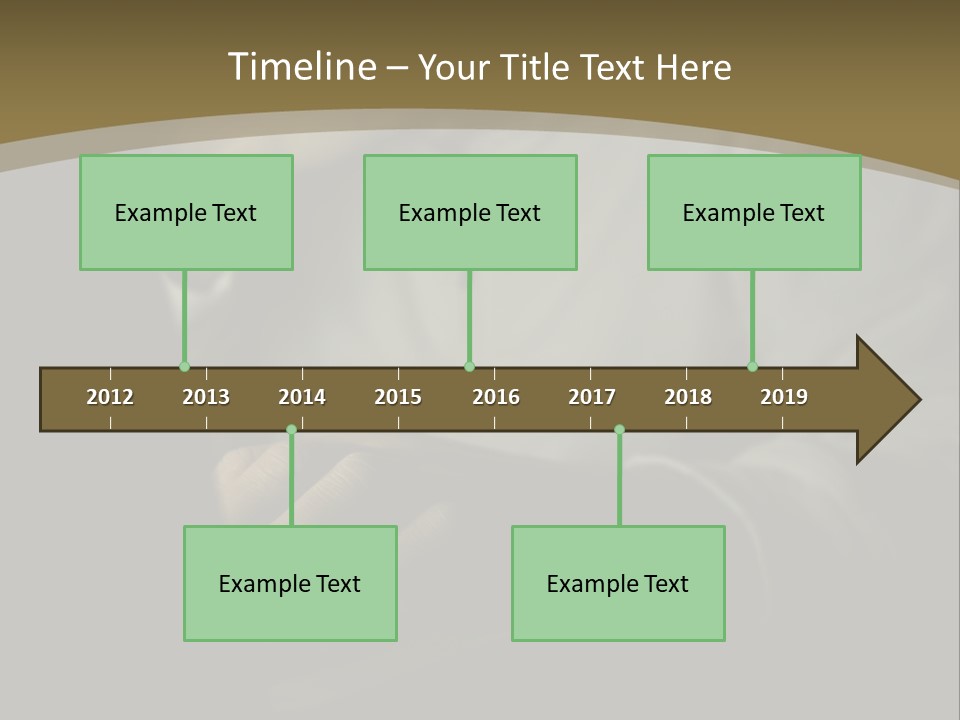 Timeline – Your Title Text Here

Example Text

Example Text

Example Text

2012 2013 2014 2015 2016 2017 2018 2019

Example Text

Example Text